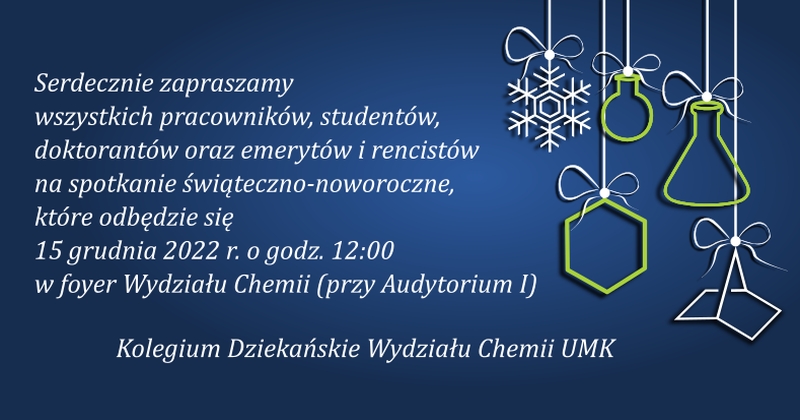 Serdecznie zapraszamy
wszystkich pracowników, studentów,
doktorantów oraz emerytów i rencistów
na spotkanie świąteczno-noworoczne,
które odbędzie się
15 grudnia 2022 r. o godz. 12:00
w foyer Wydziału Chemii (przy Audytorium I)

Kolegium Dziekańskie Wydziału Chemii UMK